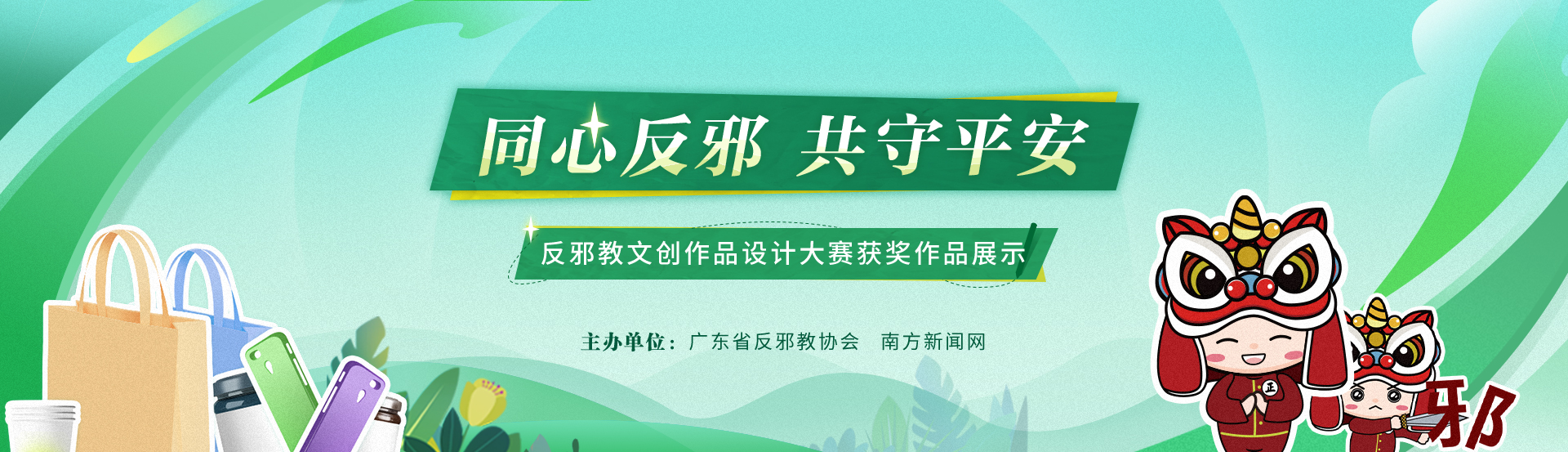 同心反邪 共守平安

反邪教文创作品设计大赛获奖作品展示

主办单位：广东省反邪教协会 南方新闻网

正

邪